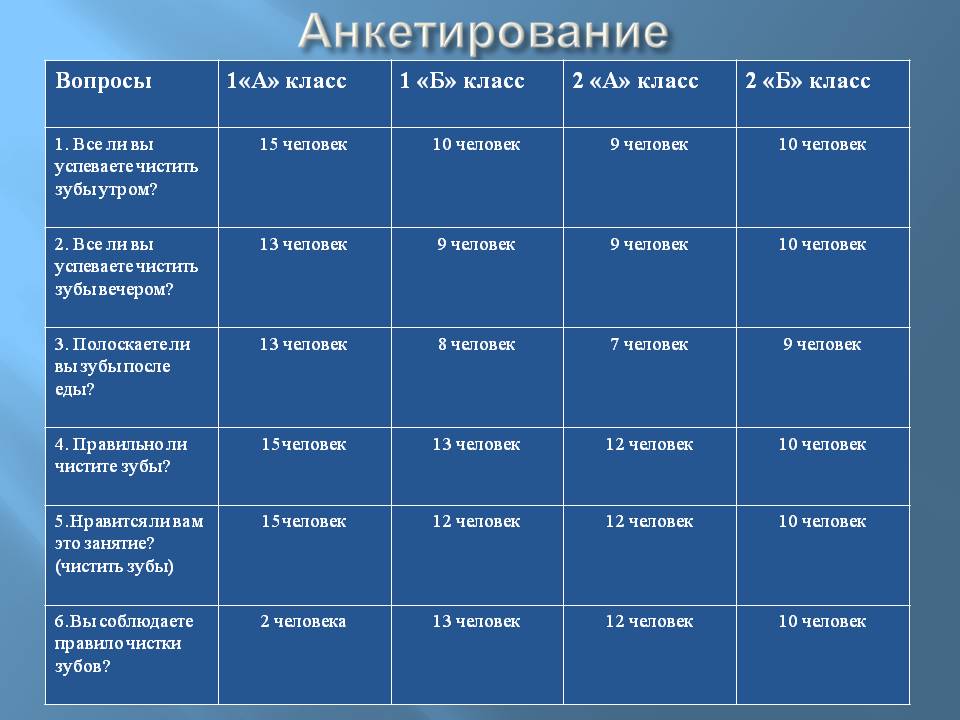 Анкетирование

| Вопросы | 1«А» класс | 1 «Б» класс | 2 «А» класс | 2 «Б» класс |
|---|---|---|---|---|
| 1. Все ли вы успеваете чистить зубы утром? | 15 человек | 10 человек | 9 человек | 10 человек |
| 2. Все ли вы успеваете чистить зубы вечером? | 13 человек | 9 человек | 9 человек | 10 человек |
| 3. Полоскаете ли вы зубы после еды? | 13 человек | 8 человек | 7 человек | 9 человек |
| 4. Правильно ли чистите зубы? | 15человек | 13 человек | 12 человек | 10 человек |
| 5.Нравится ли вам это занятие? (чистить зубы) | 15человек | 12 человек | 12 человек | 10 человек |
| 6.Вы соблюдаете правило чистки зубов? | 2 человека | 13 человек | 12 человек | 10 человек |